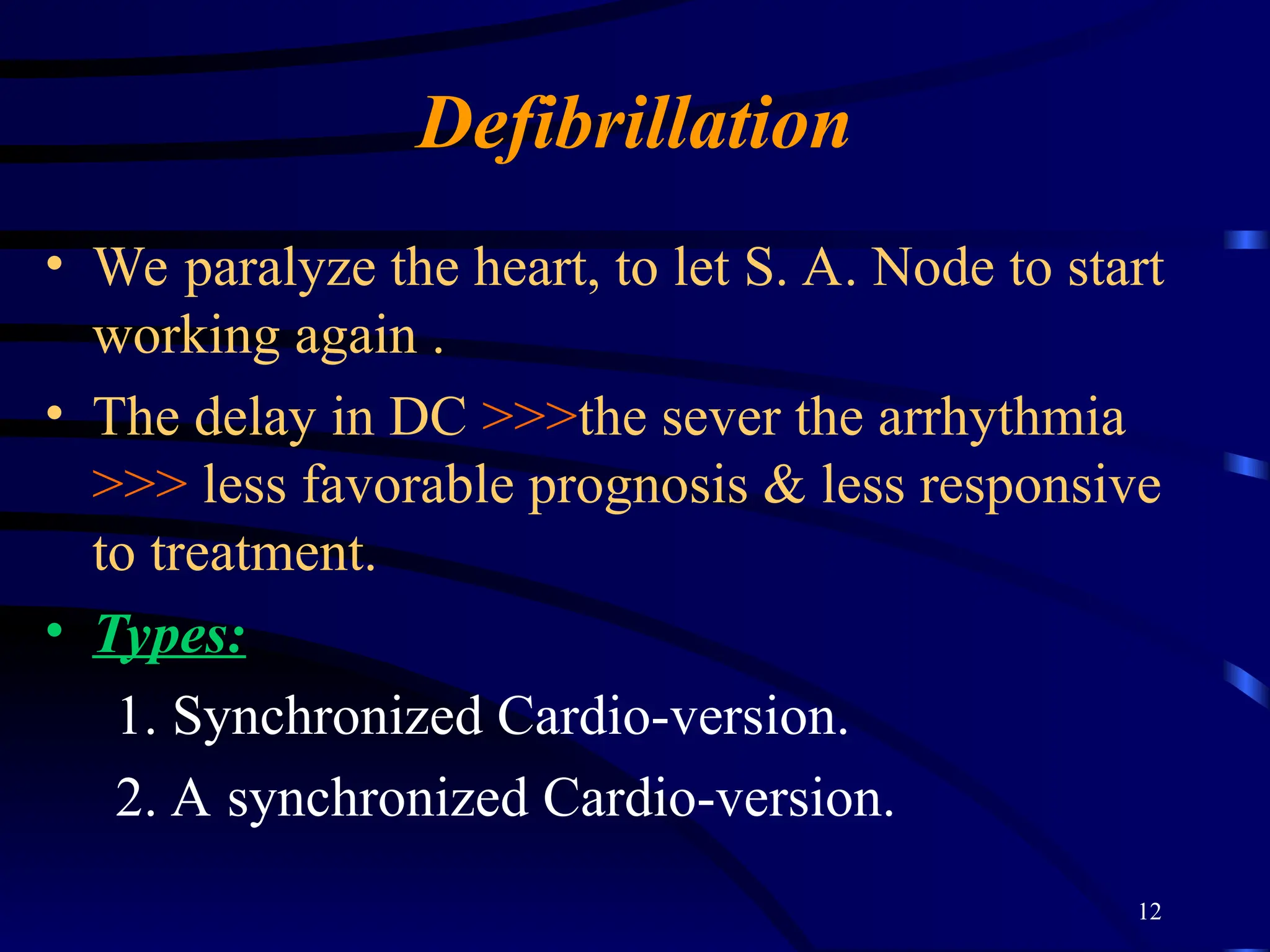 Defibrillation

• We paralyze the heart, to let S. A. Node to start working again .

• The delay in DC >>>the sever the arrhythmia >>> less favorable prognosis & less responsive to treatment.

• Types:

1. Synchronized Cardio-version.

2. A synchronized Cardio-version.

12